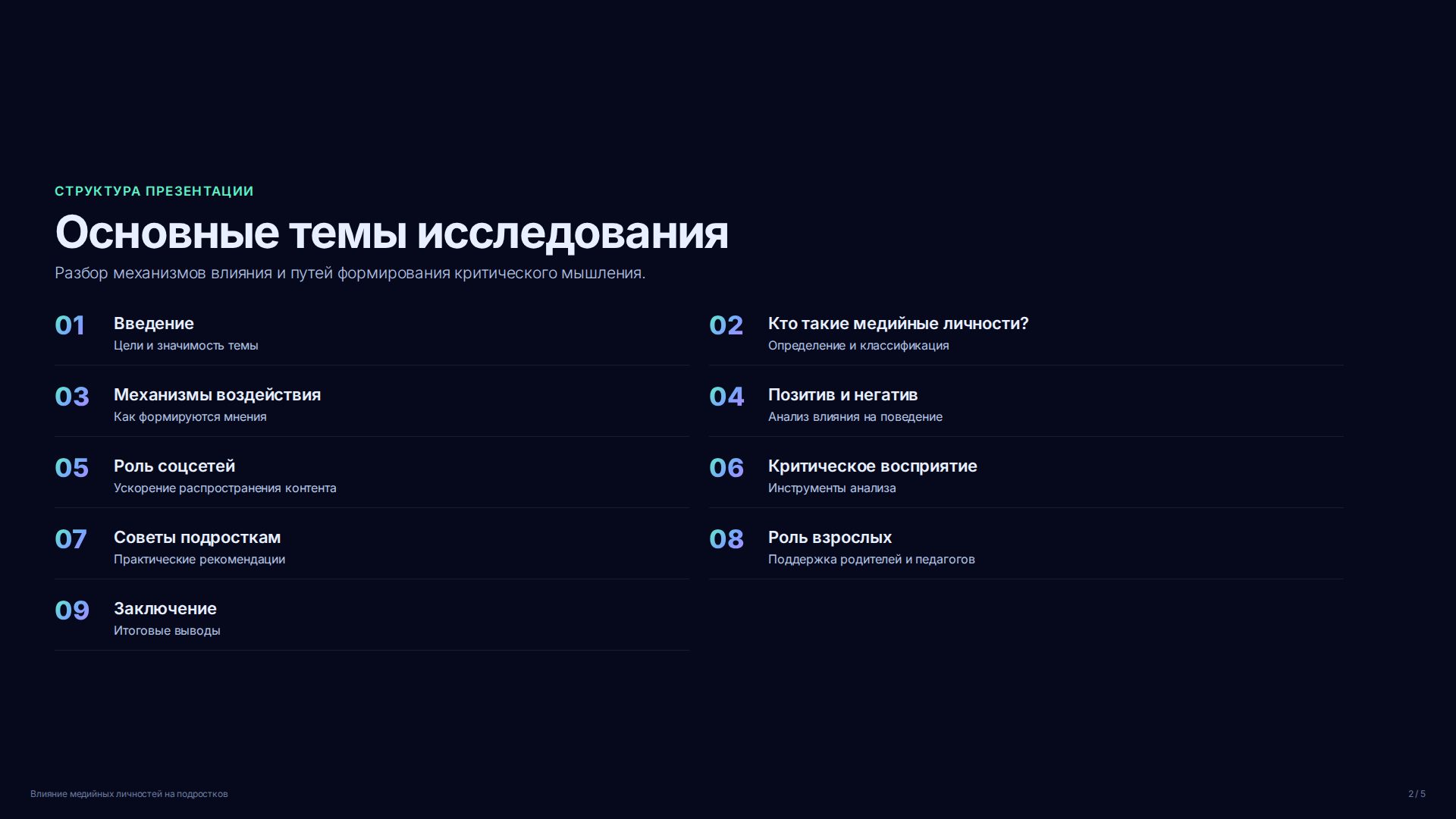 СТРУКТУРА ПРЕЗЕНТАЦИИ

Основные темы исследования

Разбор механизмов влияния и путей формирования критического мышления.

01 Введение
Цели и значимость темы

02 Кто такие медийные личности?
Определение и классификация

03 Механизмы воздействия
Как формируются мнения

04 Позитив и негатив
Анализ влияния на поведение

05 Роль соцсетей
Ускорение распространения контента

06 Критическое восприятие
Инструменты анализа

07 Советы подросткам
Практические рекомендации

08 Роль взрослых
Поддержка родителей и педагогов

09 Заключение
Итоговые выводы

Влияние медийных личностей на подростков

2 / 5